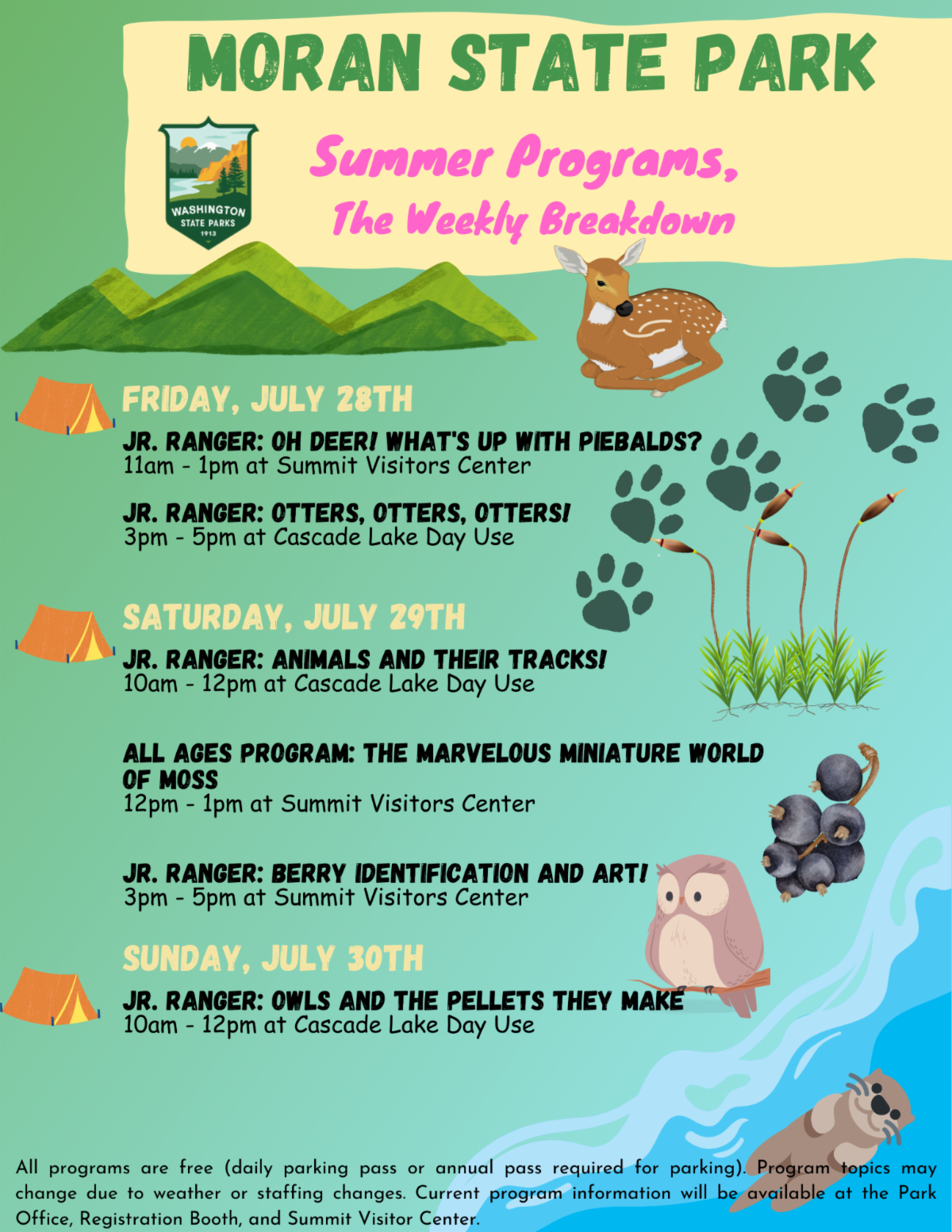 MORAN STATE PARK

WASHINGTON STATE PARKS 1913

Summer Programs, The Weekly Breakdown

FRIDAY, JULY 28TH

JR. RANGER: OH DEER! WHAT'S UP WITH PIEBALDS?
11am - 1pm at Summit Visitors Center

JR. RANGER: OTTERS, OTTERS, OTTERS!
3pm - 5pm at Cascade Lake Day Use

SATURDAY, JULY 29TH

JR. RANGER: ANIMALS AND THEIR TRACKS!
10am - 12pm at Cascade Lake Day Use

ALL AGES PROGRAM: THE MARVELOUS MINIATURE WORLD OF MOSS
12pm - 1pm at Summit Visitors Center

JR. RANGER: BERRY IDENTIFICATION AND ART!
3pm - 5pm at Summit Visitors Center

SUNDAY, JULY 30TH

JR. RANGER: OWLS AND THE PELLETS THEY MAKE
10am - 12pm at Cascade Lake Day Use

All programs are free (daily parking pass or annual pass required for parking). Program topics may change due to weather or staffing changes. Current program information will be available at the Park Office, Registration Booth, and Summit Visitor Center.